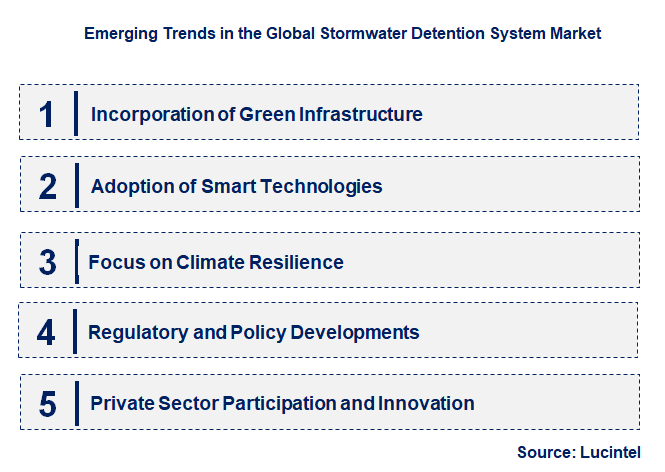 Emerging Trends in the Global Stormwater Detention System Market

1 Incorporation of Green Infrastructure

2 Adoption of Smart Technologies

3 Focus on Climate Resilience

4 Regulatory and Policy Developments

5 Private Sector Participation and Innovation

Source: Lucintel